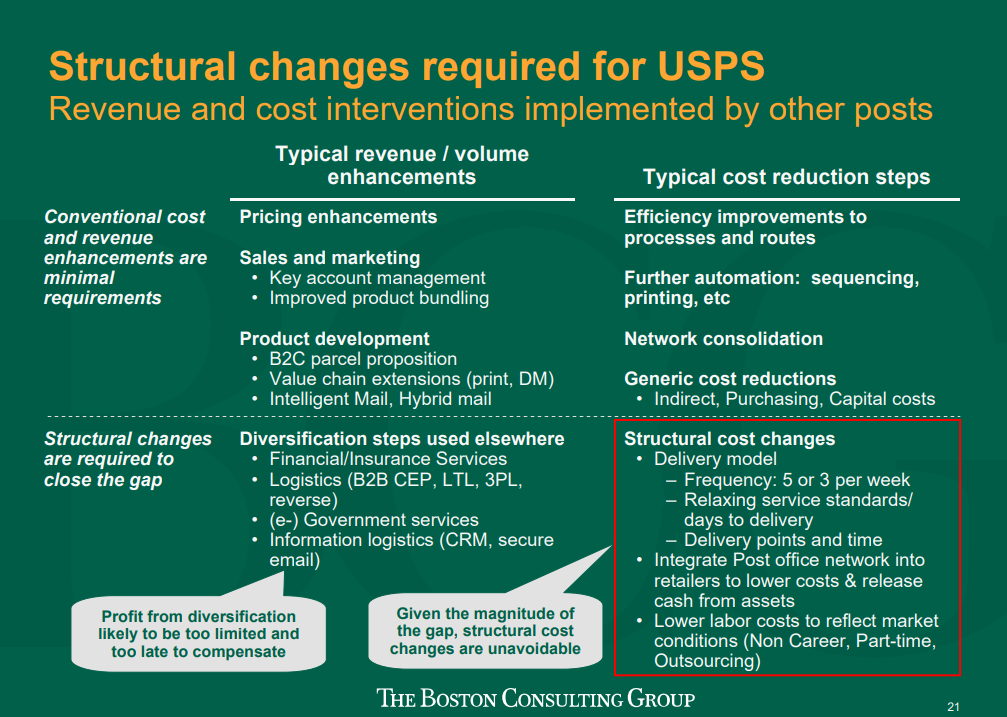 Structural changes required for USPS
Revenue and cost interventions implemented by other posts

| | Typical revenue / volume enhancements | Typical cost reduction steps |
|---|---|---|
| Conventional cost and revenue enhancements are minimal requirements | Pricing enhancements<br><br>Sales and marketing<br>• Key account management<br>• Improved product bundling<br><br>Product development<br>• B2C parcel proposition<br>• Value chain extensions (print, DM)<br>• Intelligent Mail, Hybrid mail | Efficiency improvements to processes and routes<br><br>Further automation: sequencing, printing, etc<br><br>Network consolidation<br><br>Generic cost reductions<br>• Indirect, Purchasing, Capital costs |
| Structural changes are required to close the gap | Diversification steps used elsewhere<br>• Financial/Insurance Services<br>• Logistics (B2B CEP, LTL, 3PL, reverse)<br>• (e-) Government services<br>• Information logistics (CRM, secure email) | Structural cost changes<br>• Delivery model<br>– Frequency: 5 or 3 per week<br>– Relaxing service standards/ days to delivery<br>– Delivery points and time<br>• Integrate Post office network into retailers to lower costs & release cash from assets<br>• Lower labor costs to reflect market conditions (Non Career, Part-time, Outsourcing) |

Profit from diversification likely to be too limited and too late to compensate

Given the magnitude of the gap, structural cost changes are unavoidable

THE BOSTON CONSULTING GROUP

21